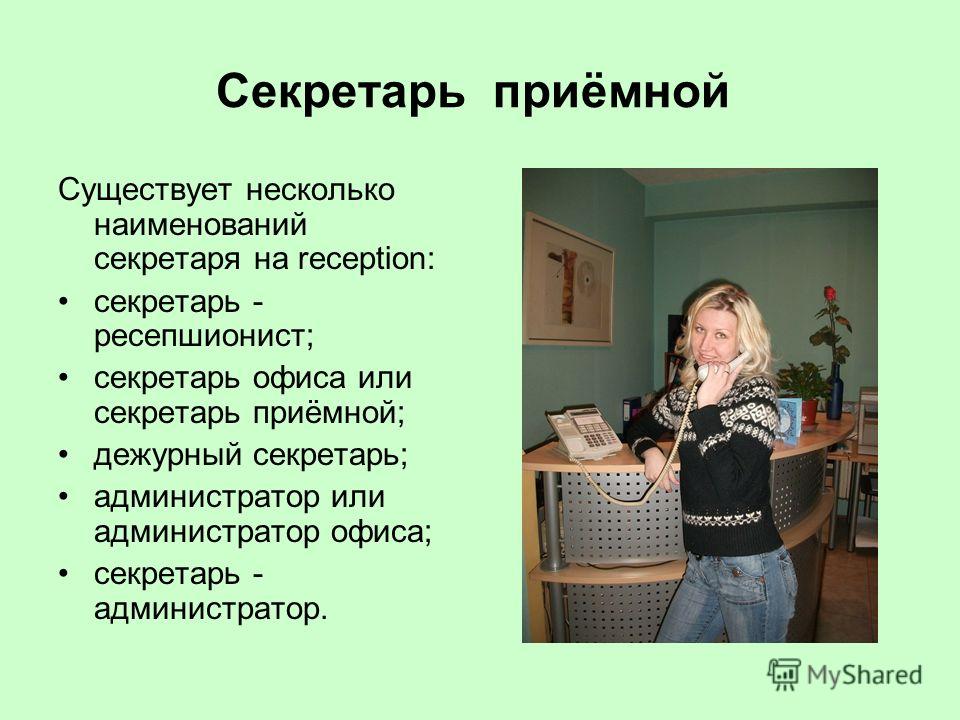 Секретарь приёмной

Существует несколько наименований секретаря на reception:

• секретарь - ресепшионист;

• секретарь офиса или секретарь приёмной;

• дежурный секретарь;

• администратор или администратор офиса;

• секретарь - администратор.

MyShared